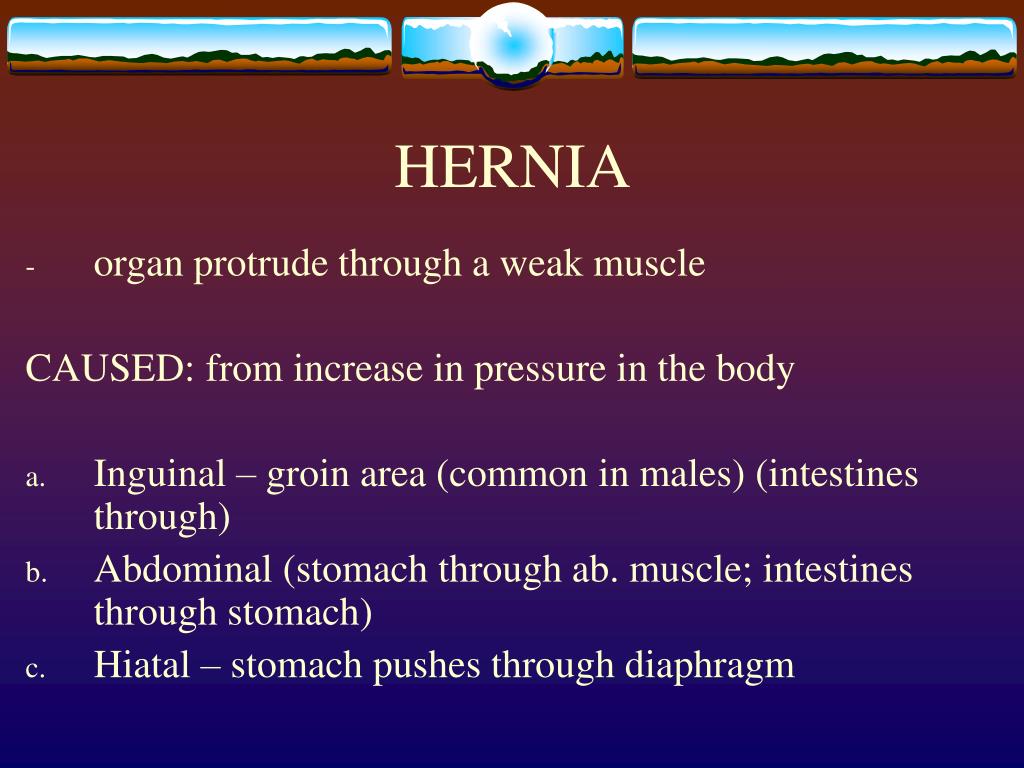 HERNIA

- organ protrude through a weak muscle

CAUSED: from increase in pressure in the body

a. Inguinal – groin area (common in males) (intestines through)
b. Abdominal (stomach through ab. muscle; intestines through stomach)
c. Hiatal – stomach pushes through diaphragm